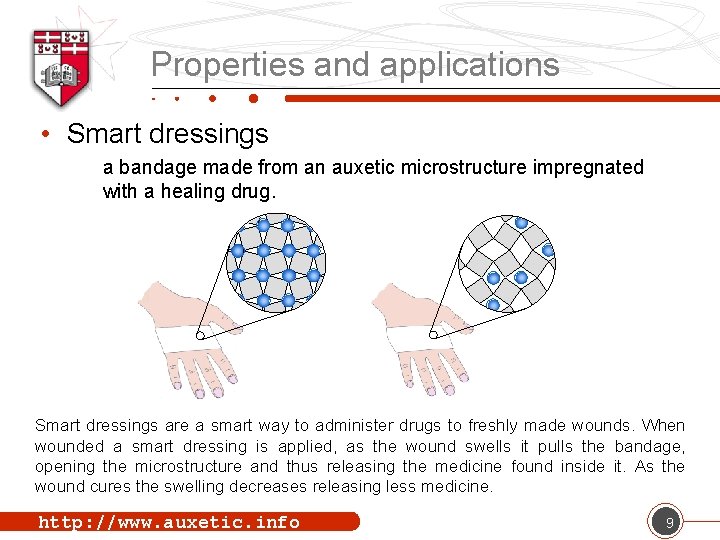 Properties and applications

• Smart dressings

a bandage made from an auxetic microstructure impregnated with a healing drug.

Smart dressings are a smart way to administer drugs to freshly made wounds. When wounded a smart dressing is applied, as the wound swells it pulls the bandage, opening the microstructure and thus releasing the medicine found inside it. As the wound cures the swelling decreases releasing less medicine.

http://www.auxetic.info

9